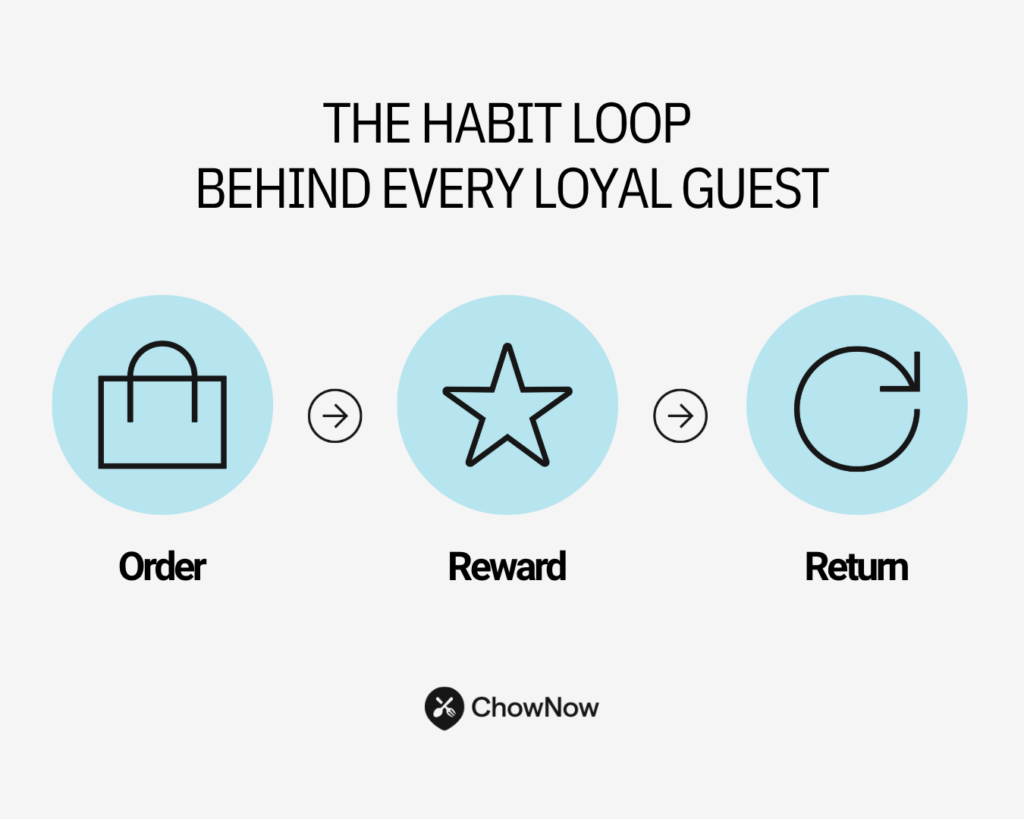 THE HABIT LOOP
BEHIND EVERY LOYAL GUEST

Order

Reward

Return

ChowNow